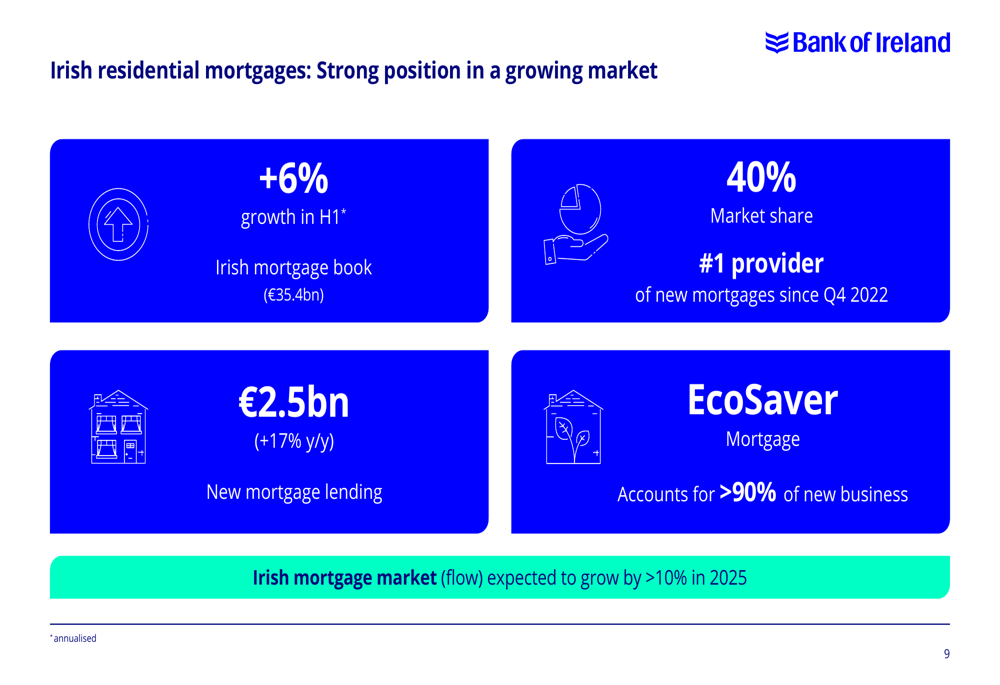 Bank of Ireland

Irish residential mortgages: Strong position in a growing market

+6%
growth in H1*

Irish mortgage book
(€35.4bn)

40%
Market share

#1 provider
of new mortgages since Q4 2022

€2.5bn
(+17% y/y)

New mortgage lending

EcoSaver
Mortgage

Accounts for >90% of new business

Irish mortgage market (flow) expected to grow by >10% in 2025

* annualised

9